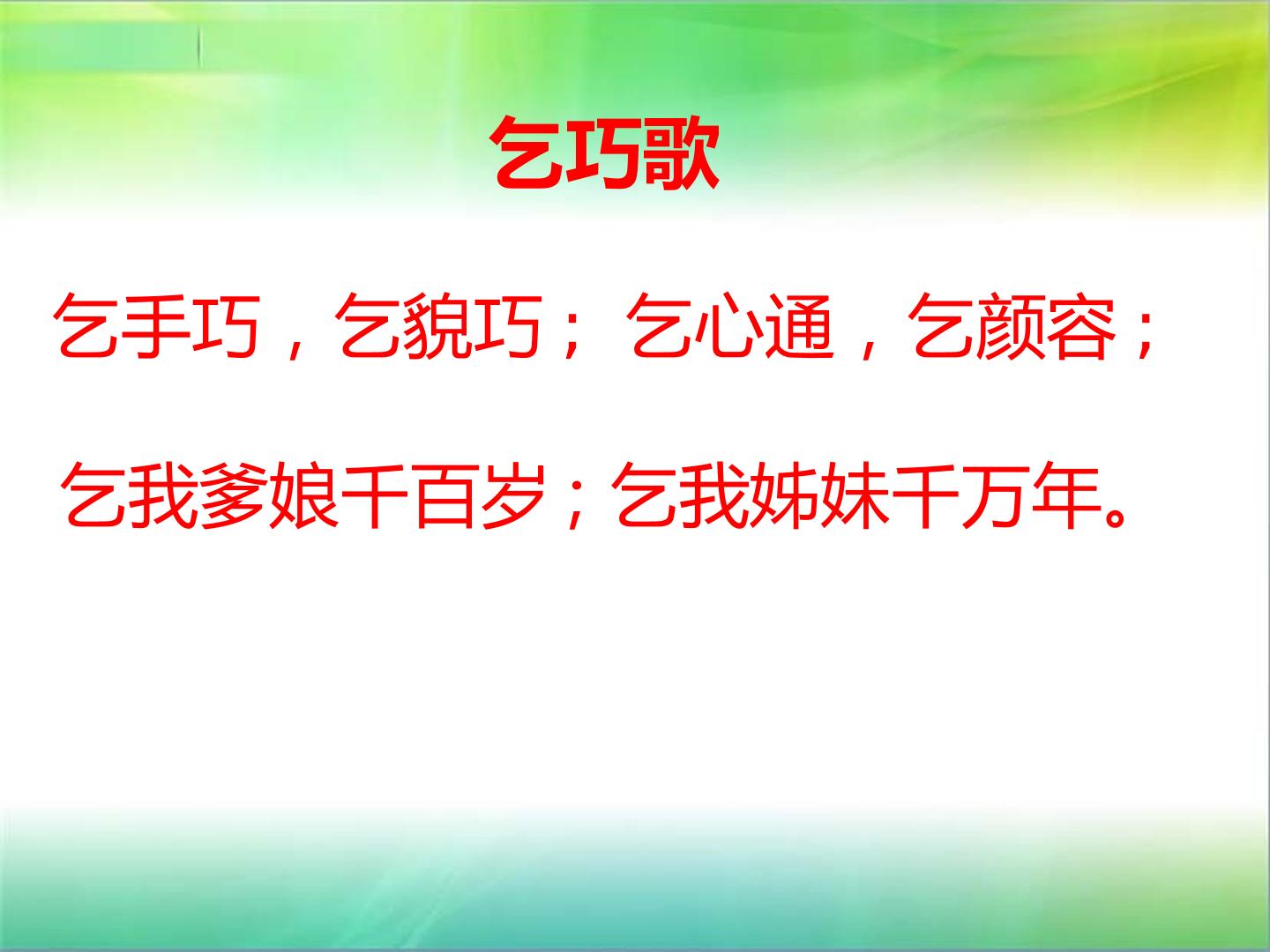 乞巧歌

乞手巧，乞貌巧；乞心通，乞颜容；

乞我爹娘千百岁；乞我姊妹千万年。